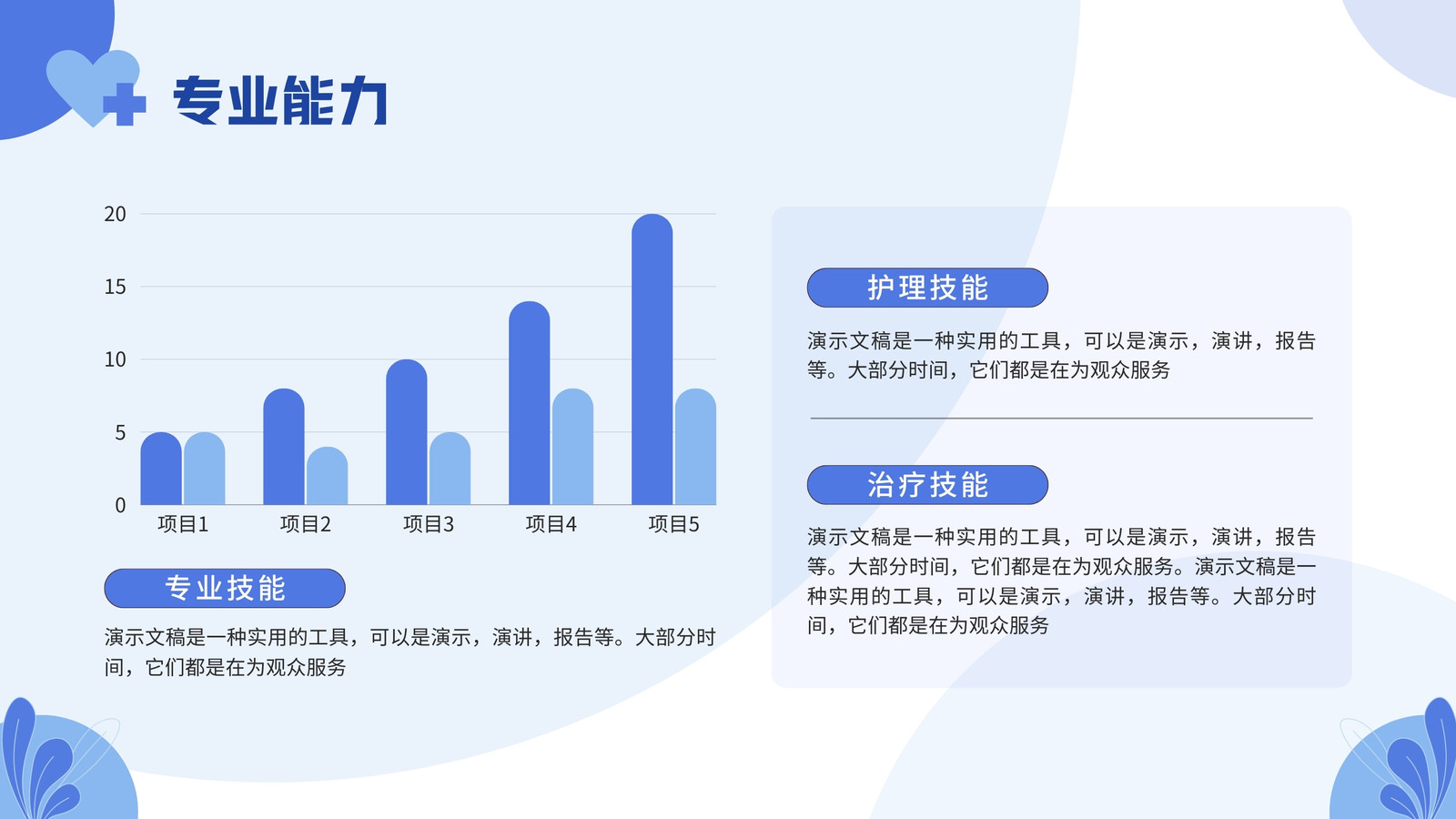 专业能力

20
15
10
5
0
项目1 项目2 项目3 项目4 项目5

专业技能

演示文稿是一种实用的工具，可以是演示，演讲，报告等。大部分时间，它们都是在为观众服务

护理技能

演示文稿是一种实用的工具，可以是演示，演讲，报告等。大部分时间，它们都是在为观众服务

治疗技能

演示文稿是一种实用的工具，可以是演示，演讲，报告等。大部分时间，它们都是在为观众服务。演示文稿是一种实用的工具，可以是演示，演讲，报告等。大部分时间，它们都是在为观众服务